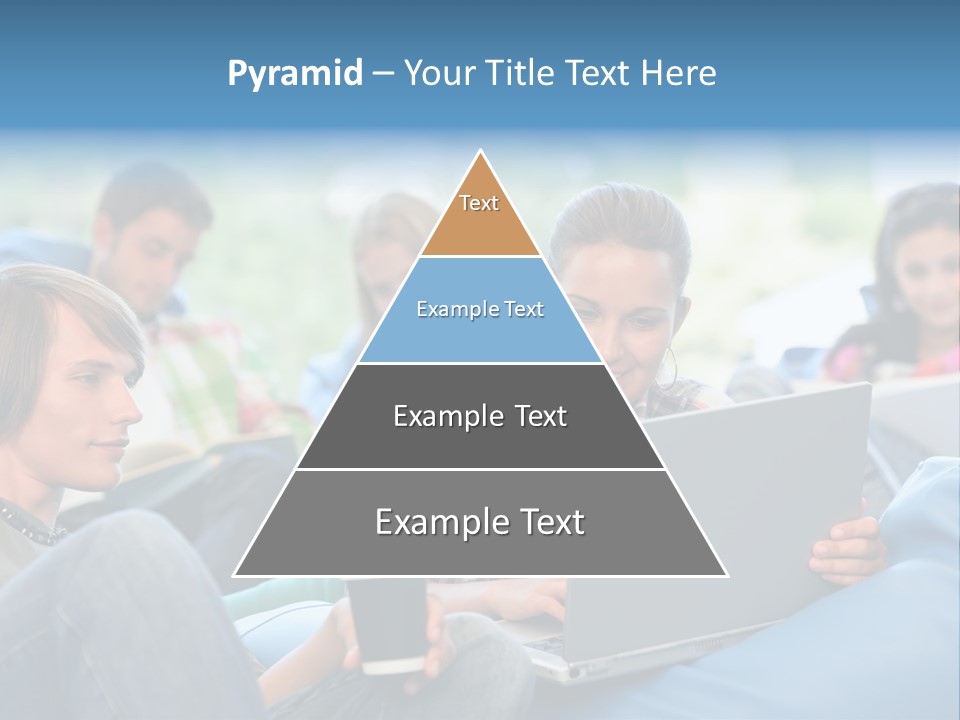 Pyramid – Your Title Text Here

Text

Example Text

Example Text

Example Text